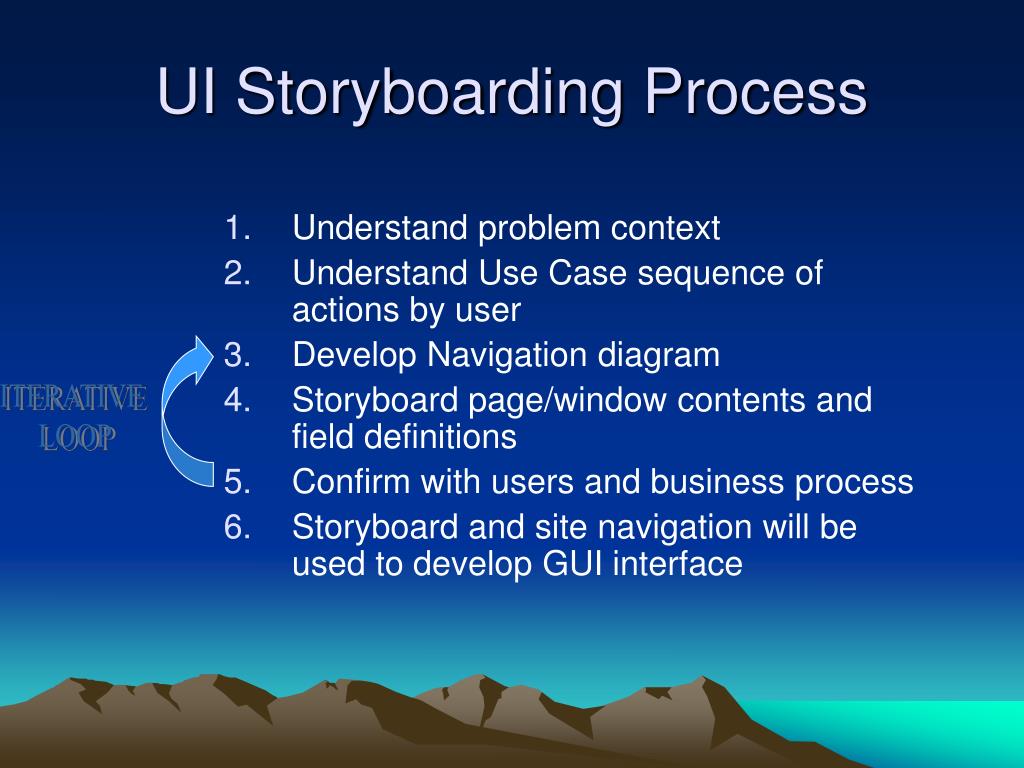 UI Storyboarding Process

1. Understand problem context
2. Understand Use Case sequence of actions by user
3. Develop Navigation diagram
4. Storyboard page/window contents and field definitions
5. Confirm with users and business process
6. Storyboard and site navigation will be used to develop GUI interface

ITERATIVE LOOP